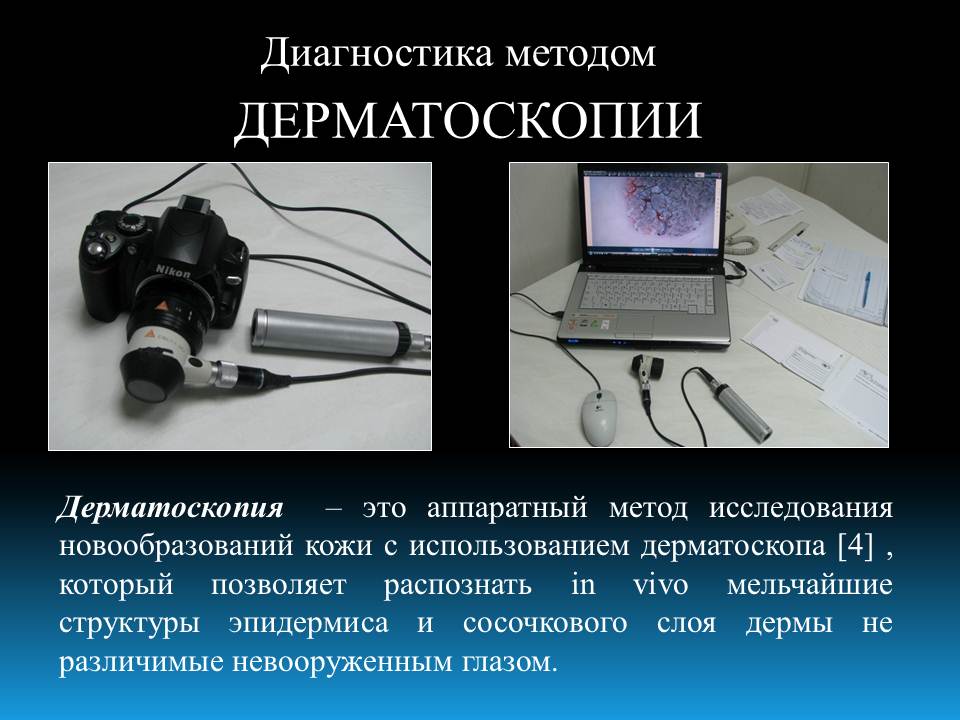 Диагностика методом
ДЕРМАТОСКОПИИ

Nikon

Дерматоскопия – это аппаратный метод исследования новообразований кожи с использованием дерматоскопа [4] , который позволяет распознать in vivo мельчайшие структуры эпидермиса и сосочкового слоя дермы не различимые невооруженным глазом.